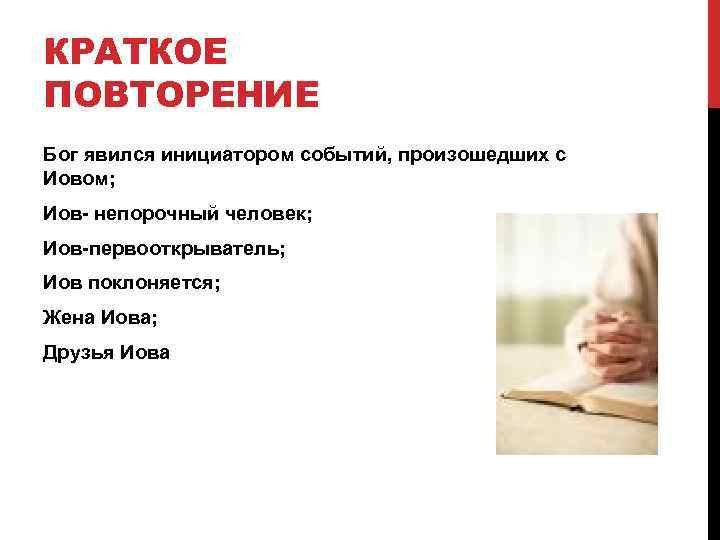 КРАТКОЕ ПОВТОРЕНИЕ

Бог явился инициатором событий, произошедших с Иовом;

Иов- непорочный человек;

Иов-первооткрыватель;

Иов поклоняется;

Жена Иова;

Друзья Иова